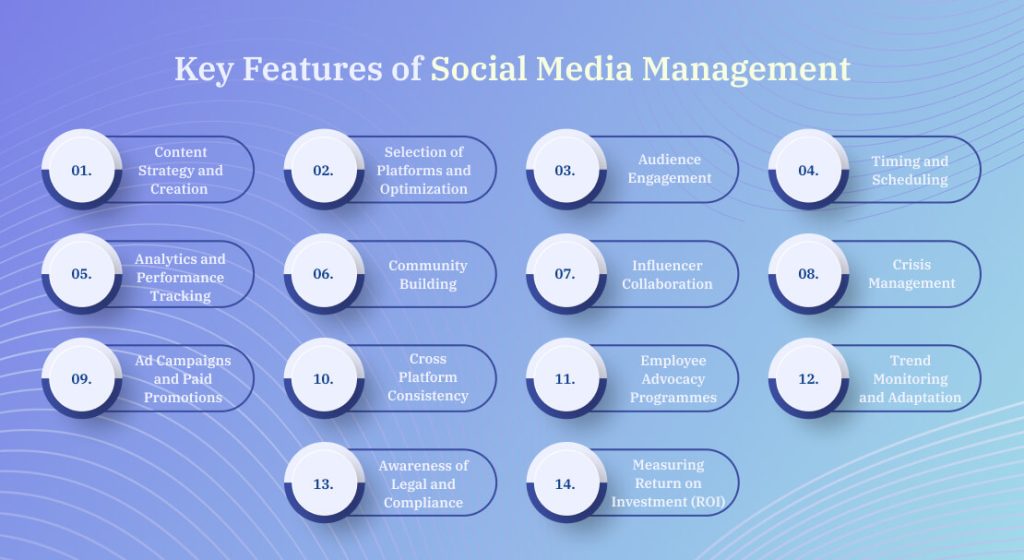 Key Features of Social Media Management

01. Content Strategy and Creation

02. Selection of Platforms and Optimization

03. Audience Engagement

04. Timing and Scheduling

05. Analytics and Performance Tracking

06. Community Building

07. Influencer Collaboration

08. Crisis Management

09. Ad Campaigns and Paid Promotions

10. Cross Platform Consistency

11. Employee Advocacy Programmes

12. Trend Monitoring and Adaptation

13. Awareness of Legal and Compliance

14. Measuring Return on Investment (ROI)